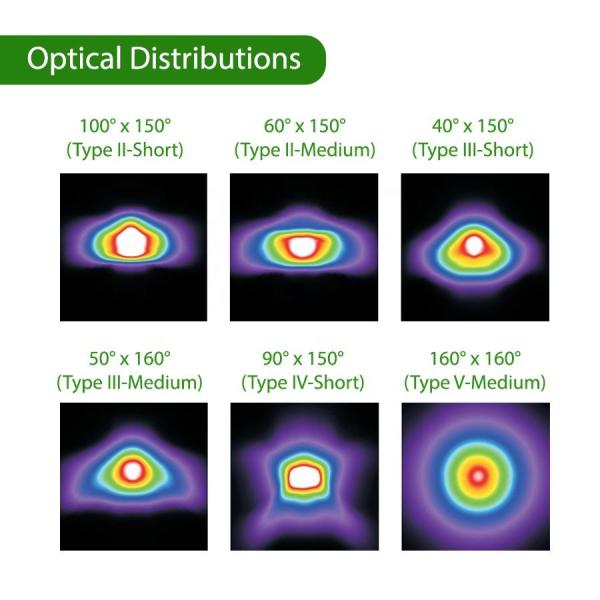 Optical Distributions

100° x 150°
(Type II-Short)

60° x 150°
(Type II-Medium)

40° x 150°
(Type III-Short)

50° x 160°
(Type III-Medium)

90° x 150°
(Type IV-Short)

160° x 160°
(Type V-Medium)